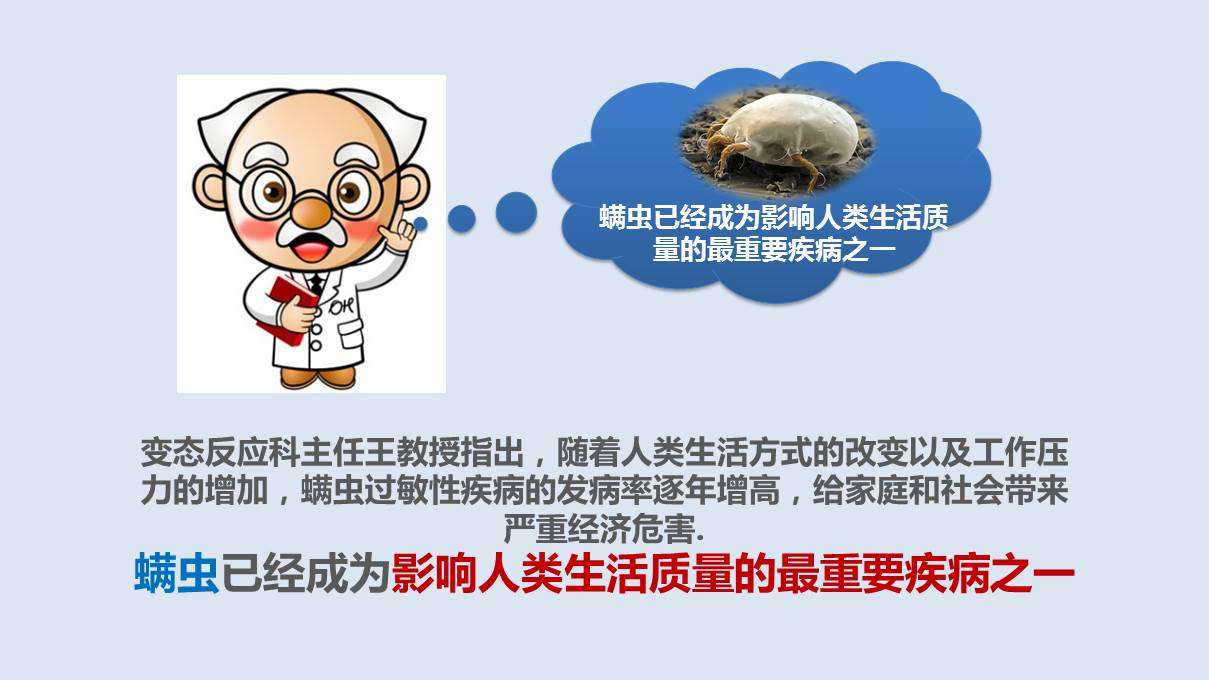 OK

螨虫已经成为影响人类生活质量的最重要疾病之一

变态反应科主任王教授指出，随着人类生活方式的改变以及工作压力的增加，螨虫过敏性疾病的发病率逐年增高，给家庭和社会带来严重经济危害.

螨虫已经成为影响人类生活质量的最重要疾病之一